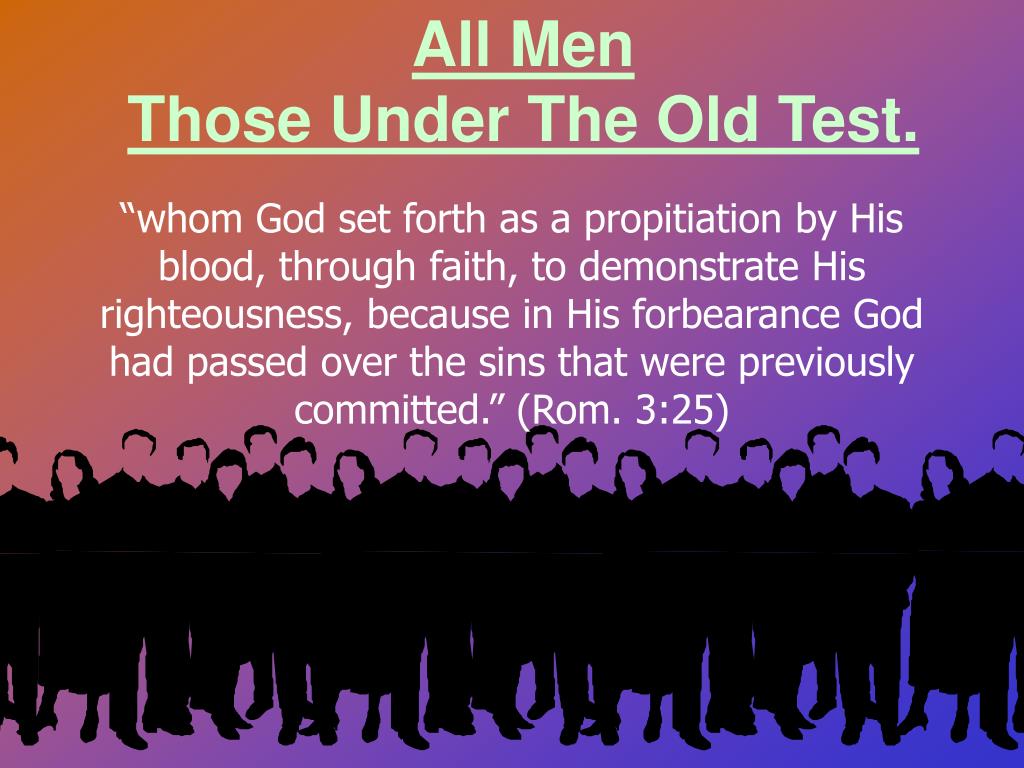 All Men
Those Under The Old Test.

“whom God set forth as a propitiation by His blood, through faith, to demonstrate His righteousness, because in His forbearance God had passed over the sins that were previously committed.” (Rom. 3:25)